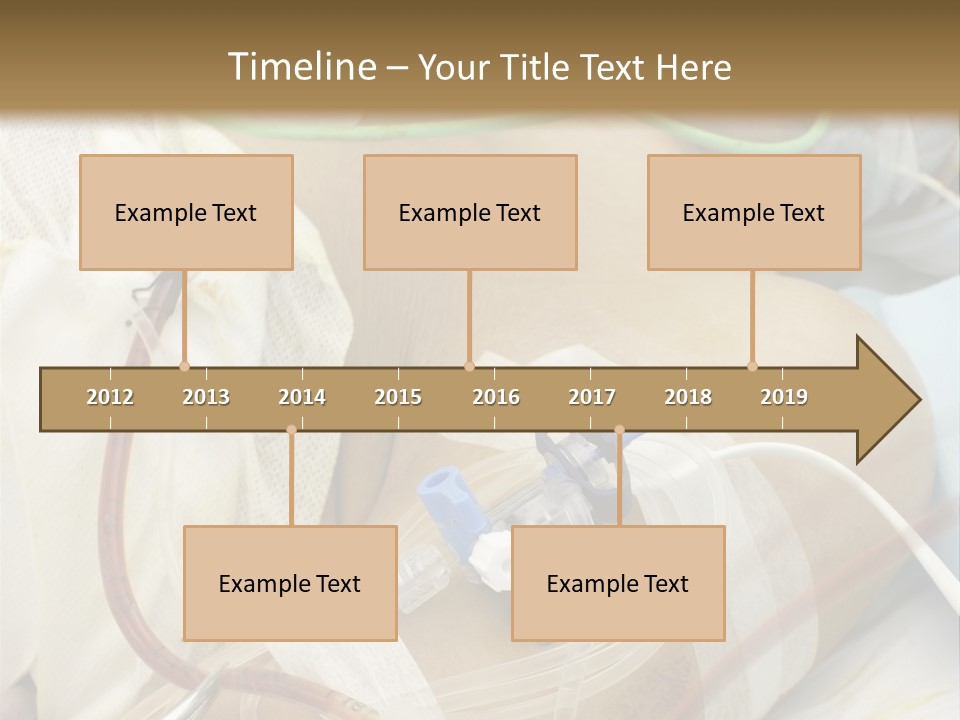 Timeline – Your Title Text Here

Example Text

Example Text

Example Text

2012 2013 2014 2015 2016 2017 2018 2019

Example Text

Example Text